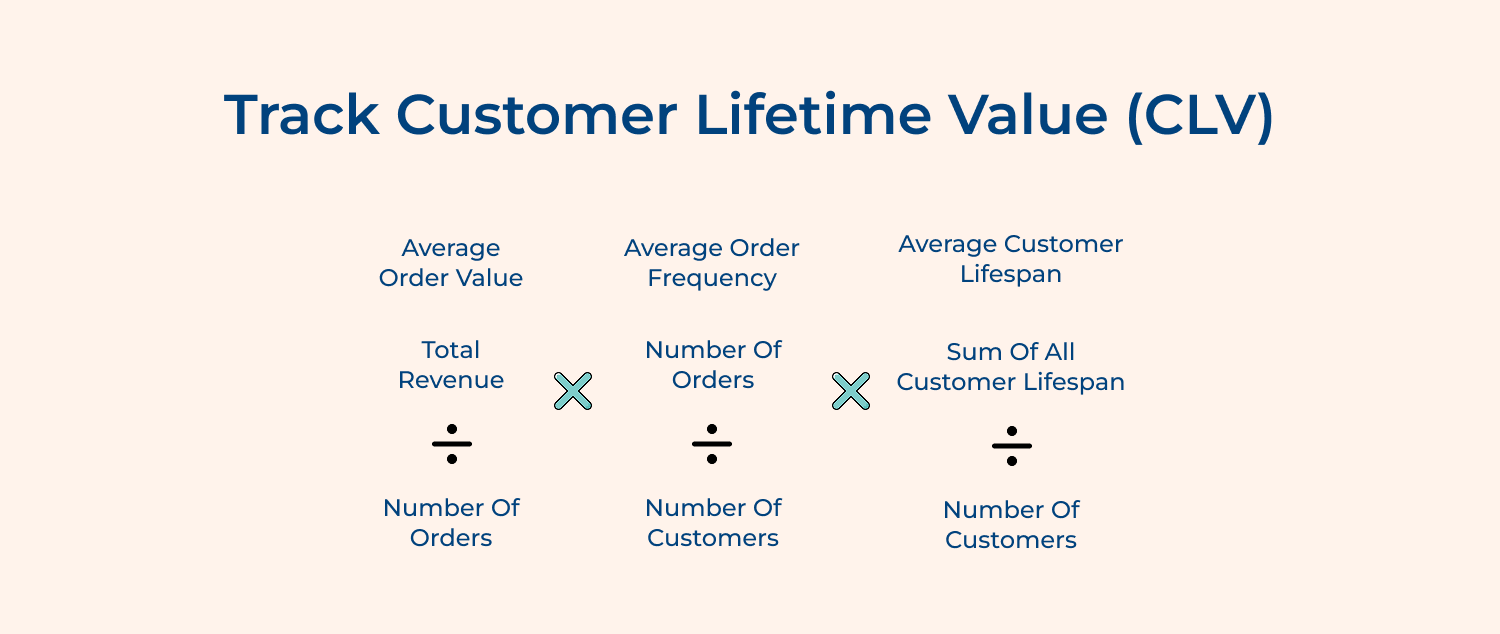 Track Customer Lifetime Value (CLV)

Average Order Value

Total Revenue

÷

Number Of Orders

×

Average Order Frequency

Number Of Orders

÷

Number Of Customers

×

Average Customer Lifespan

Sum Of All Customer Lifespan

÷

Number Of Customers